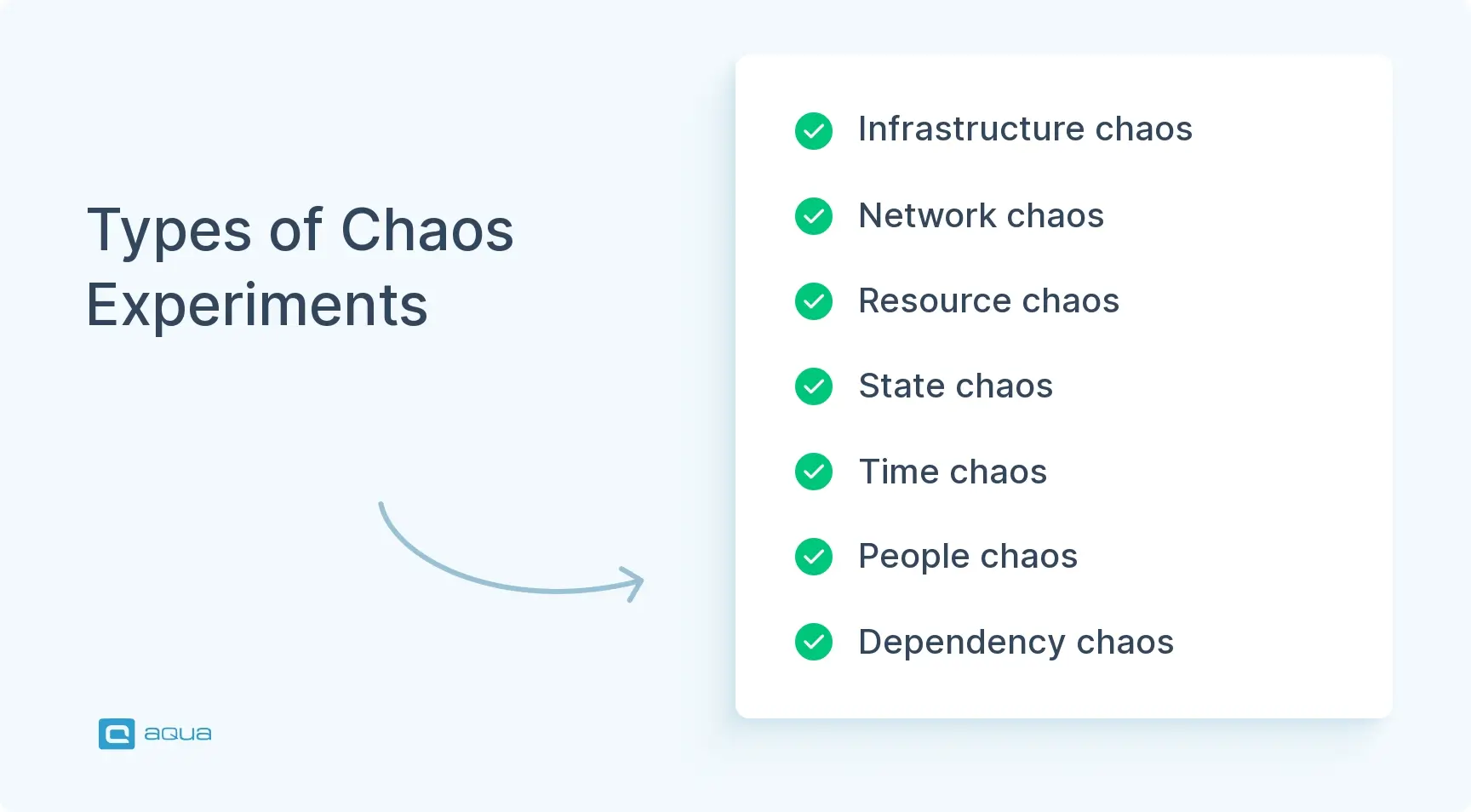 Types of Chaos Experiments

Infrastructure chaos

Network chaos

Resource chaos

State chaos

Time chaos

People chaos

Dependency chaos

aqua